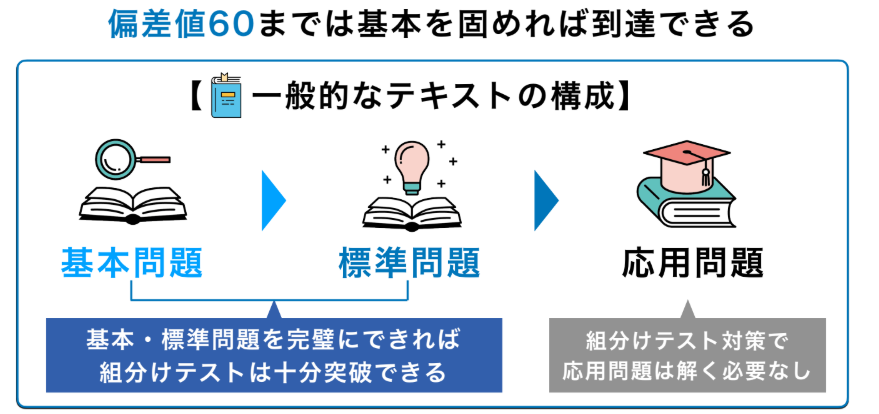 偏差値60までは基本を固めれば到達できる

【一般的なテキストの構成】

基本問題

標準問題

応用問題

基本・標準問題を完璧にできれば
組分けテストは十分突破できる

組分けテスト対策で
応用問題は解く必要なし